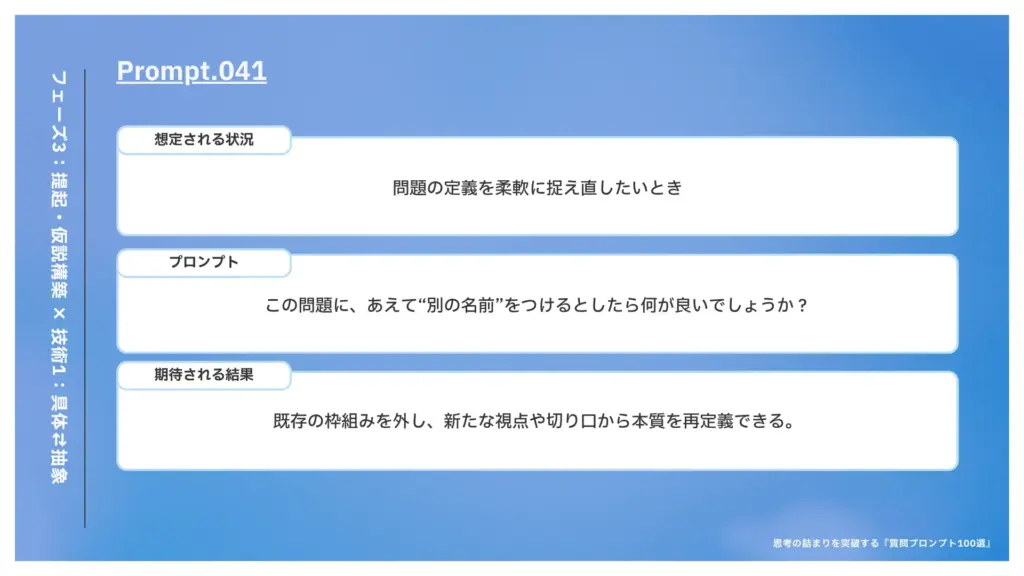 フェーズ3：提起・仮説構築 × 技術1：具体⇄抽象

Prompt.041

想定される状況

問題の定義を柔軟に捉え直したいとき

プロンプト

この問題に、あえて“別の名前”をつけるとしたら何が良いでしょうか？

期待される結果

既存の枠組みを外し、新たな視点や切り口から本質を再定義できる。

思考の詰まりを突破する『質問プロンプト100選』